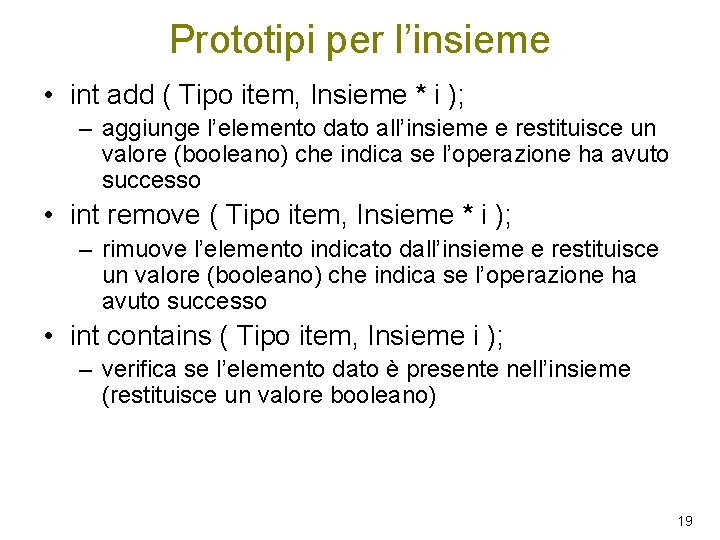 Prototipi per l’insieme

• int add ( Tipo item, Insieme * i );
  – aggiunge l’elemento dato all’insieme e restituisce un valore (booleano) che indica se l’operazione ha avuto successo
• int remove ( Tipo item, Insieme * i );
  – rimuove l’elemento indicato dall’insieme e restituisce un valore (booleano) che indica se l’operazione ha avuto successo
• int contains ( Tipo item, Insieme i );
  – verifica se l’elemento dato è presente nell’insieme (restituisce un valore booleano)

19